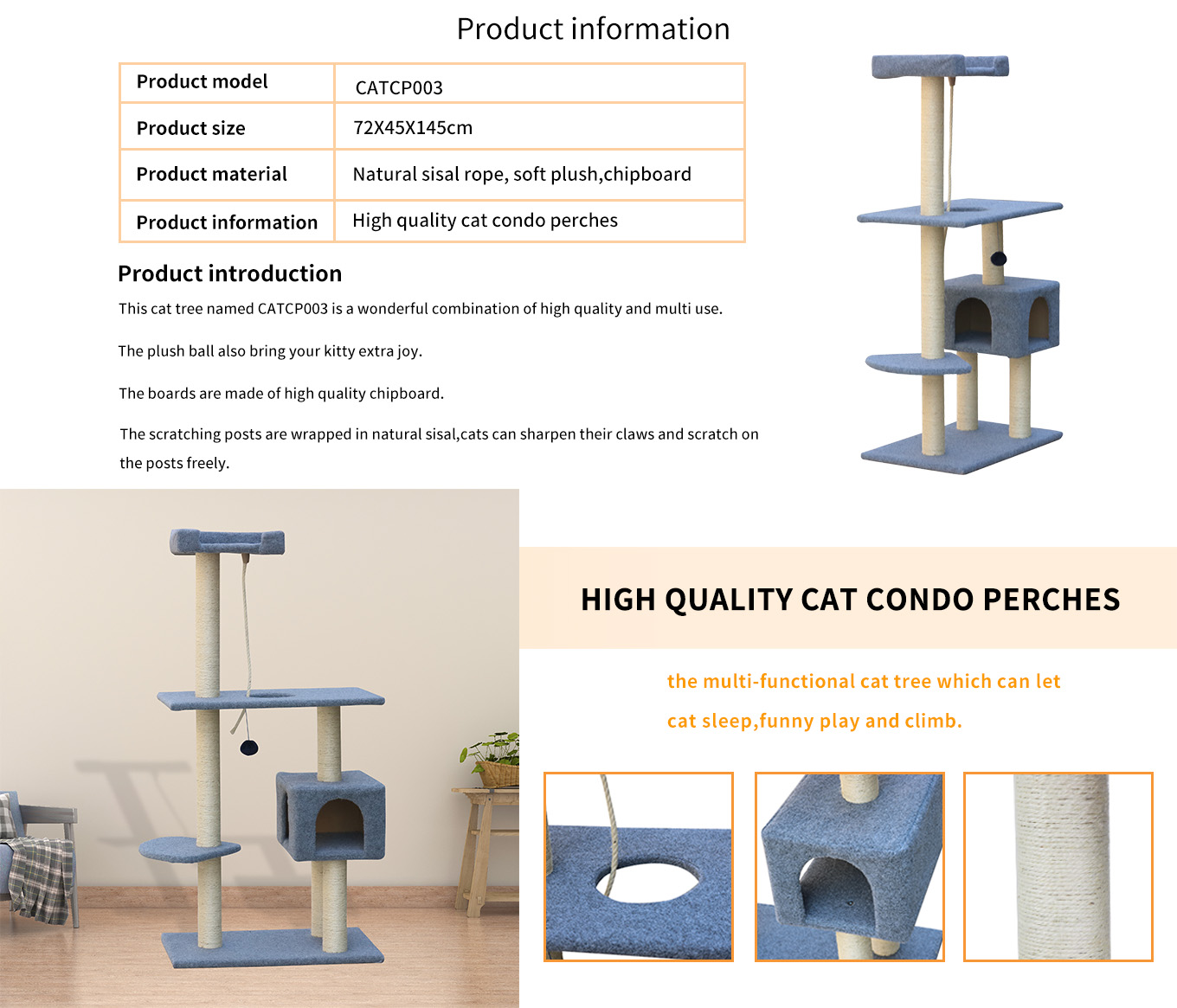 Product information

| Product model | CATCP003 |
|---|---|
| Product size | 72X45X145cm |
| Product material | Natural sisal rope, soft plush,chipboard |
| Product information | High quality cat condo perches |

Product introduction

This cat tree named CATCP003 is a wonderful combination of high quality and multi use.

The plush ball also bring your kitty extra joy.

The boards are made of high quality chipboard.

The scratching posts are wrapped in natural sisal,cats can sharpen their claws and scratch on the posts freely.

HIGH QUALITY CAT CONDO PERCHES

the multi-functional cat tree which can let cat sleep,funny play and climb.